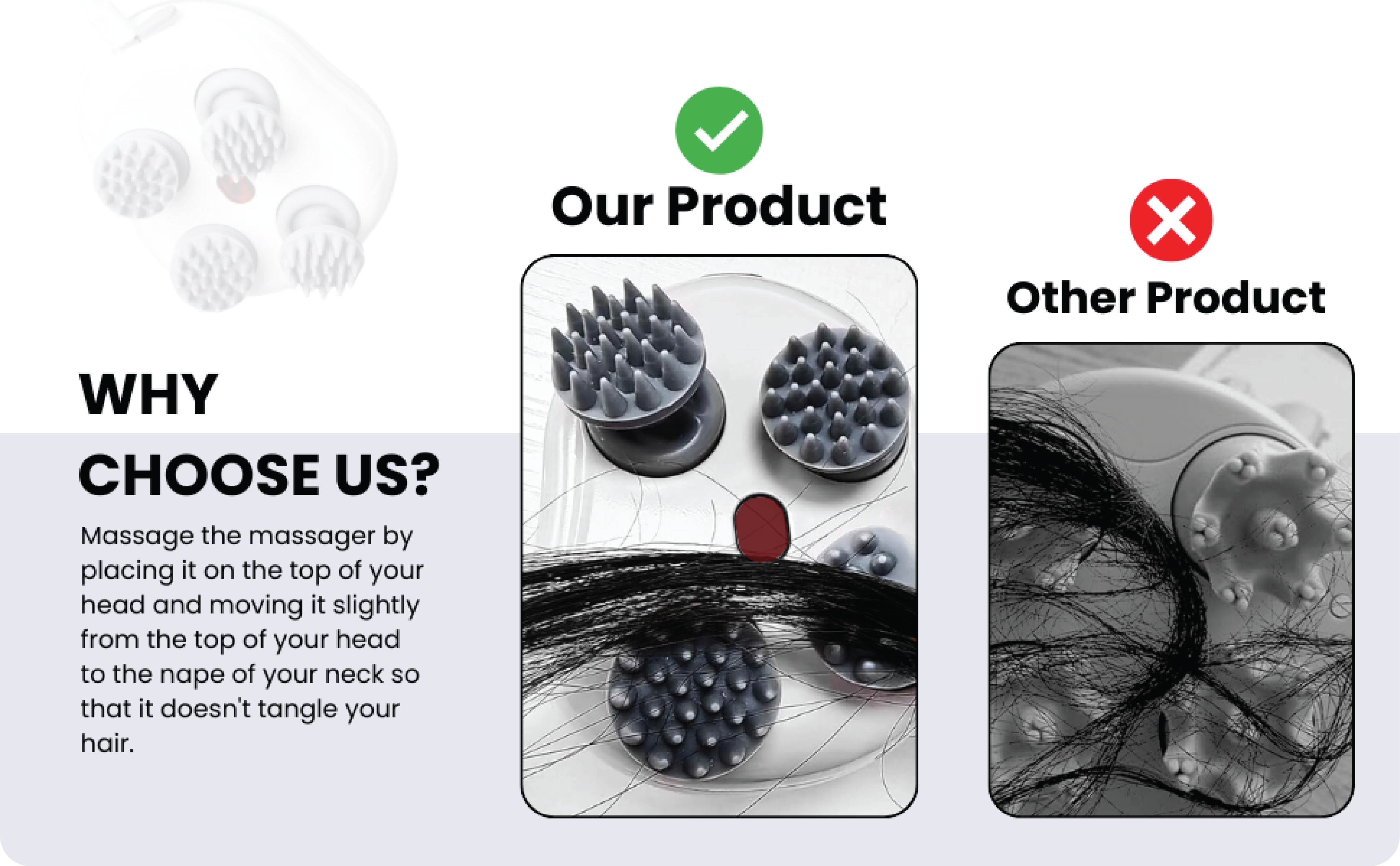 WHY CHOOSE US?

Massage the massager by placing it on the top of your head and moving it slightly from the top of your head to the nape of your neck so that it doesn't tangle your hair.

Our Product

Other Product